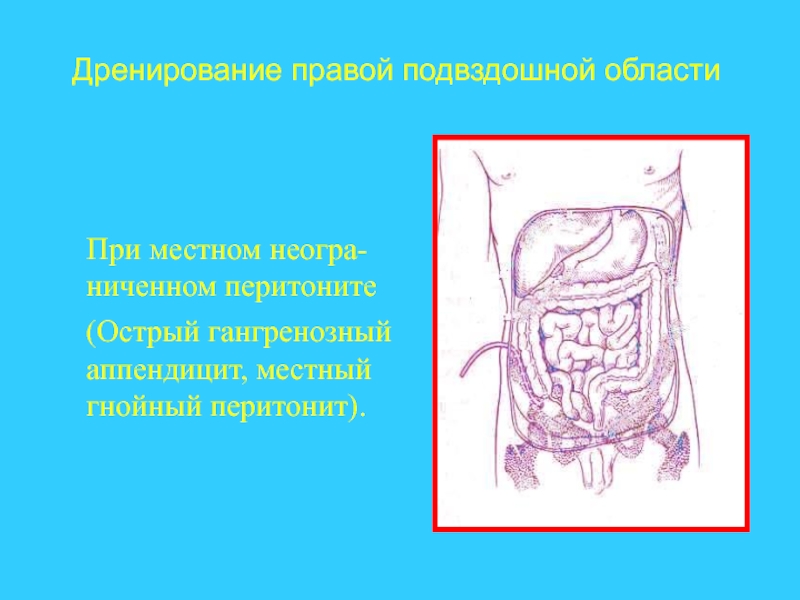 Дренирование правой подвздошной области

При местном неограниченном перитоните

(Острый гангренозный аппендицит, местный гнойный перитонит).